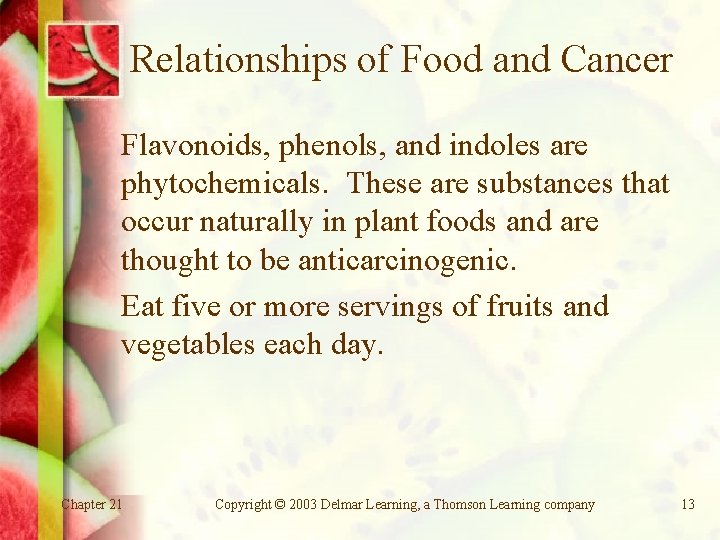 Relationships of Food and Cancer

Flavonoids, phenols, and indoles are phytochemicals. These are substances that occur naturally in plant foods and are thought to be anticarcinogenic.

Eat five or more servings of fruits and vegetables each day.

Chapter 21

Copyright © 2003 Delmar Learning, a Thomson Learning company

13